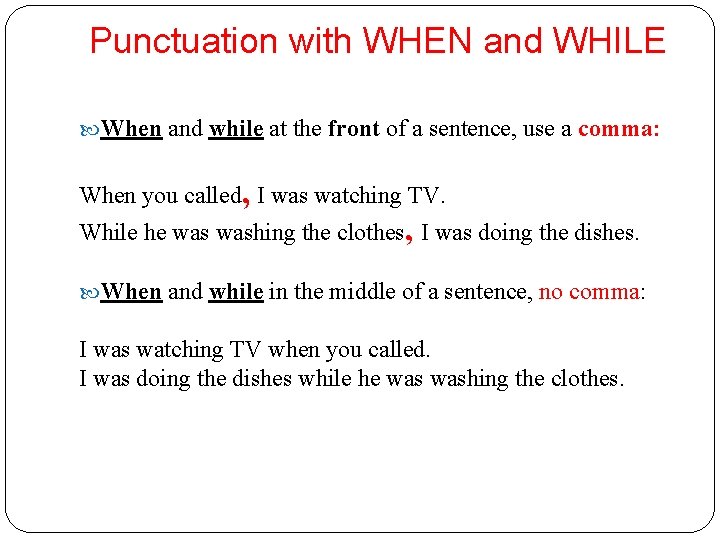 Punctuation with WHEN and WHILE

When and while at the front of a sentence, use a comma:

When you called, I was watching TV.
While he was washing the clothes, I was doing the dishes.

When and while in the middle of a sentence, no comma:

I was watching TV when you called.
I was doing the dishes while he was washing the clothes.